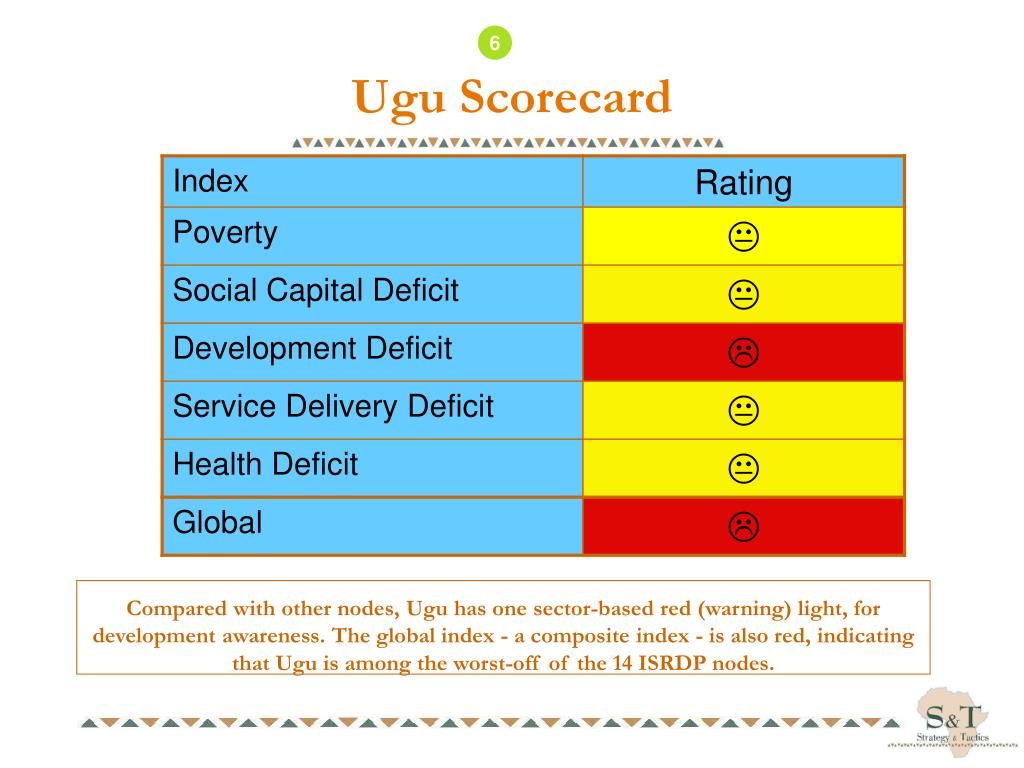 6

Ugu Scorecard

| Index | Rating |
|---|---|
| Poverty | 😐 |
| Social Capital Deficit | 😐 |
| Development Deficit | ☹ |
| Service Delivery Deficit | 😐 |
| Health Deficit | 😐 |
| Global | ☹ |

Compared with other nodes, Ugu has one sector-based red (warning) light, for development awareness. The global index - a composite index - is also red, indicating that Ugu is among the worst-off of the 14 ISRDP nodes.

S&T
Strategy & Tactics